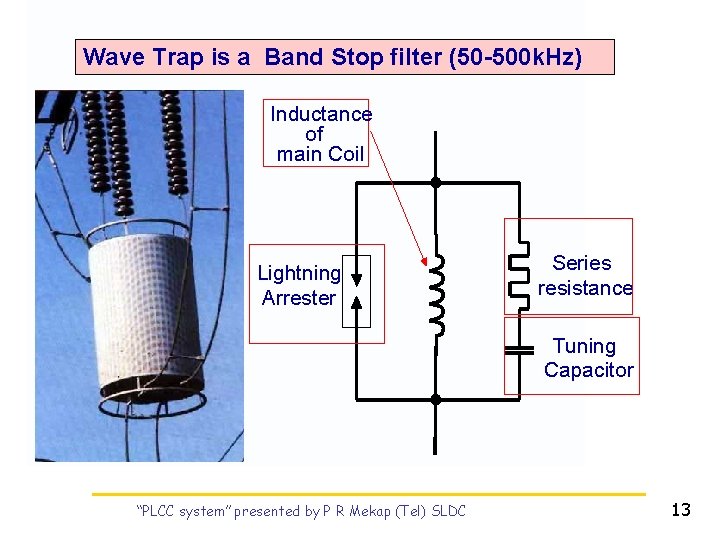 Wave Trap is a Band Stop filter (50-500kHz)

Inductance of main Coil

Lightning Arrester

Series resistance

Tuning Capacitor

"PLCC system" presented by P R Mekap (Tel) SLDC

13